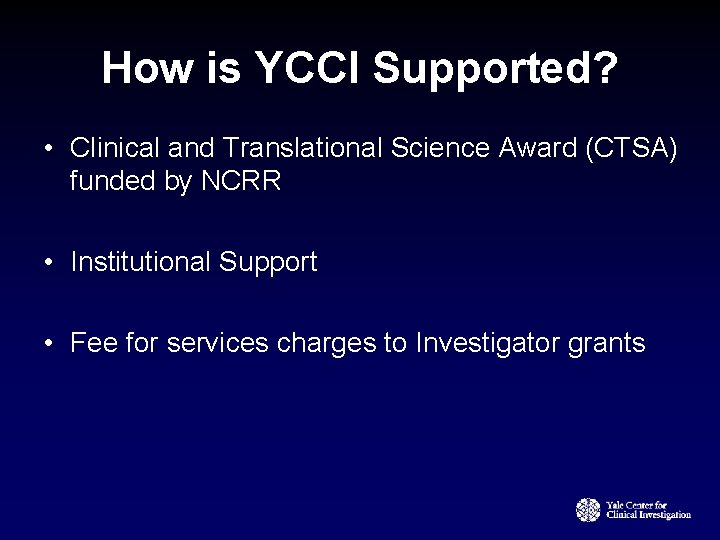 How is YCCI Supported?

• Clinical and Translational Science Award (CTSA) funded by NCRR

• Institutional Support

• Fee for services charges to Investigator grants

Yale Center for Clinical Investigation